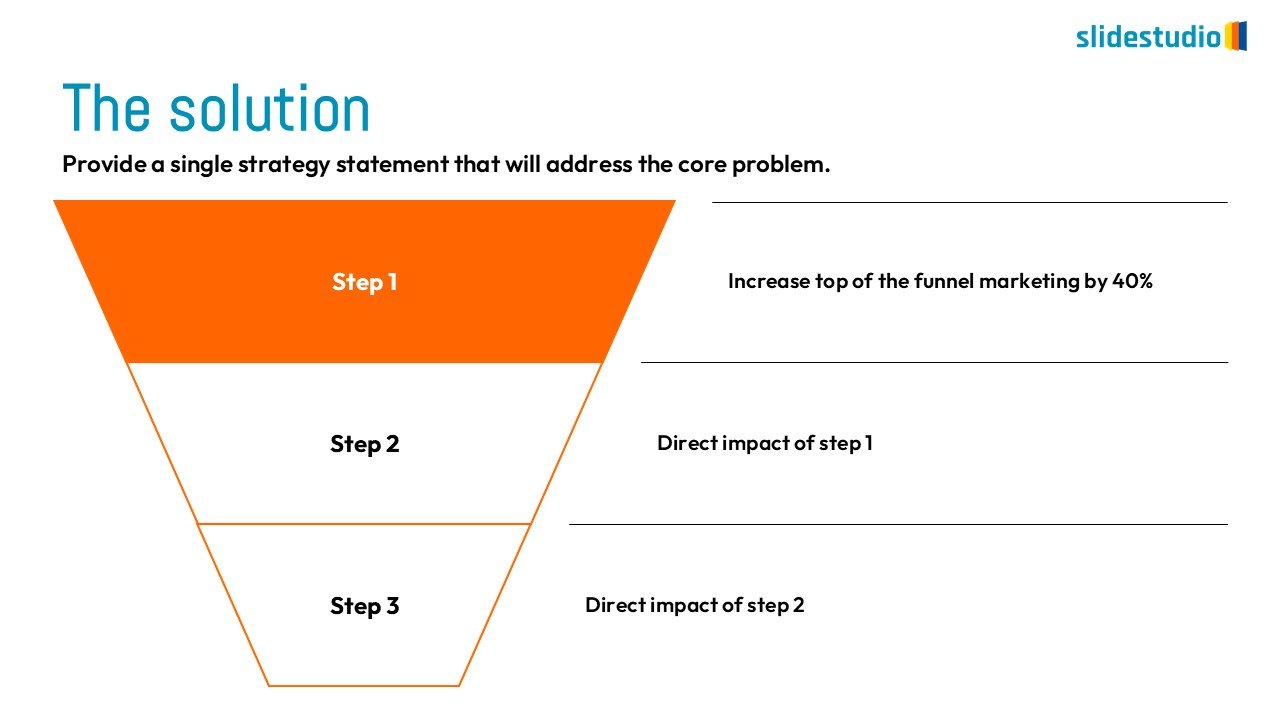 slidestudio

The solution

Provide a single strategy statement that will address the core problem.

Step 1

Increase top of the funnel marketing by 40%

Step 2

Direct impact of step 1

Step 3

Direct impact of step 2